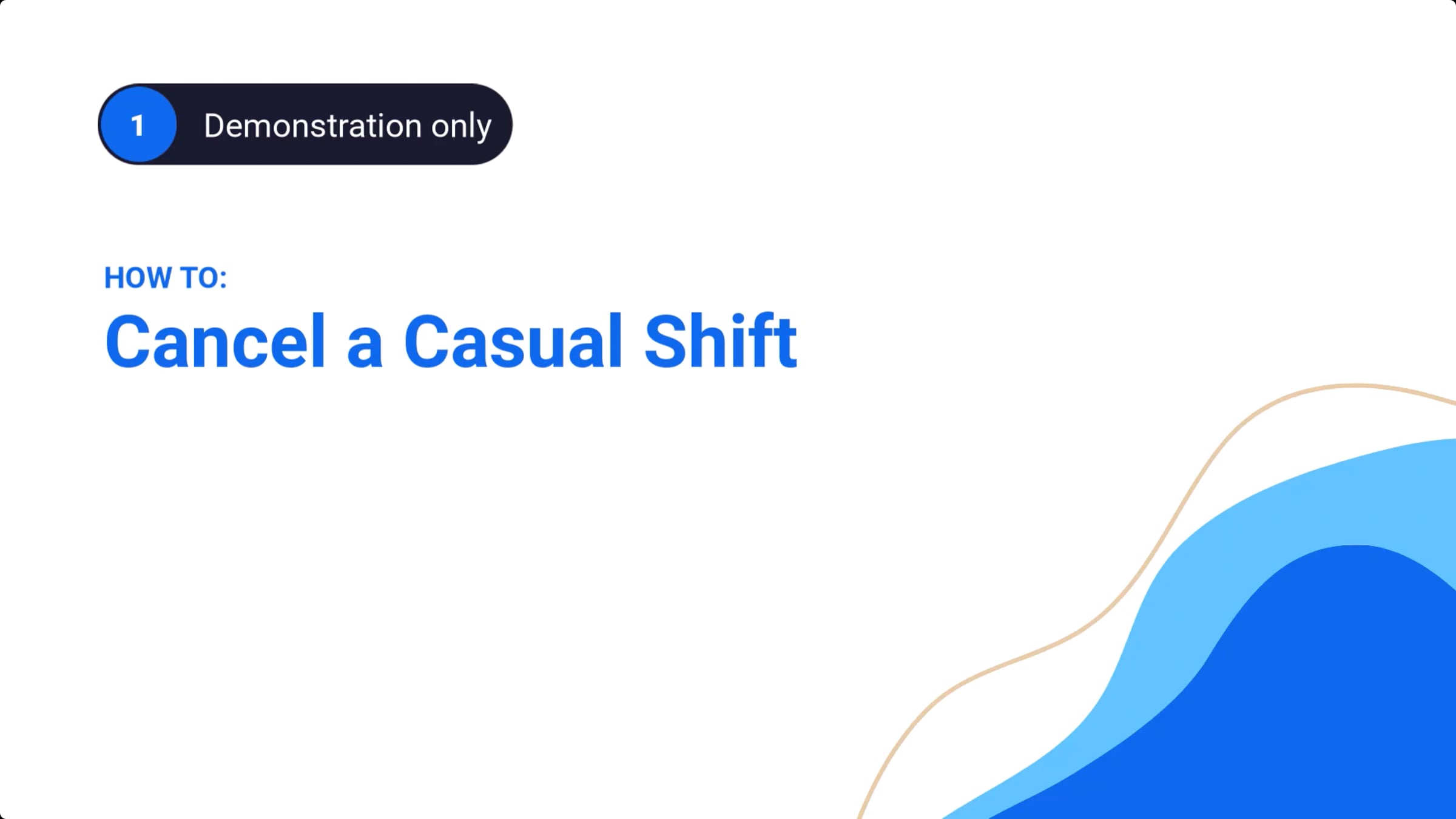 1 Demonstration only

HOW TO:

Cancel a Casual Shift